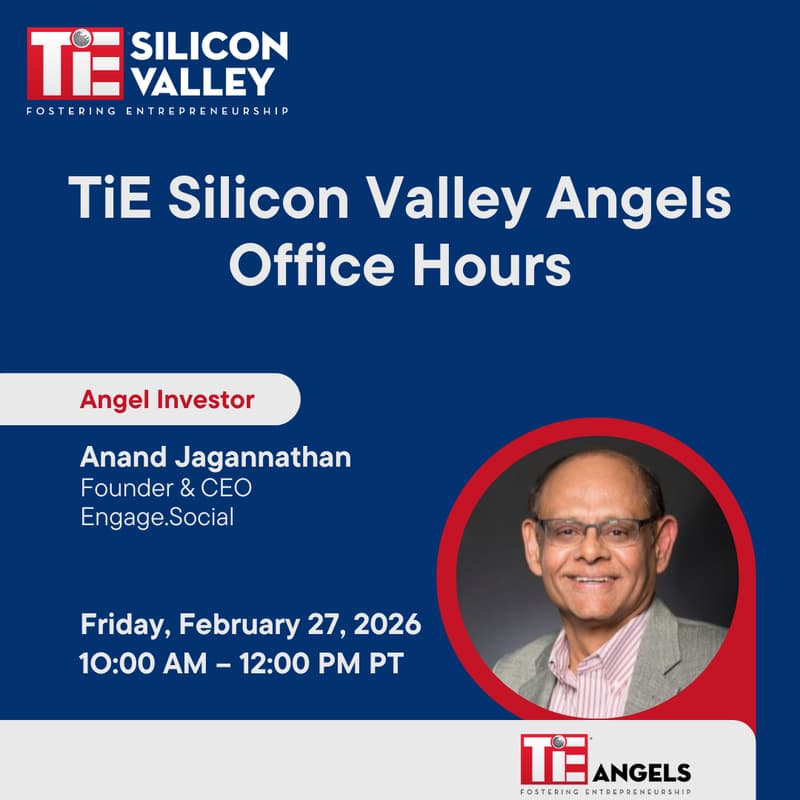 TiE SILICON VALLEY
FOSTERING ENTREPRENEURSHIP

TiE Silicon Valley Angels Office Hours

Angel Investor

Anand Jagannathan
Founder & CEO
Engage.Social

Friday, February 27, 2026
10:00 AM – 12:00 PM PT

TiE ANGELS
FOSTERING ENTREPRENEURSHIP